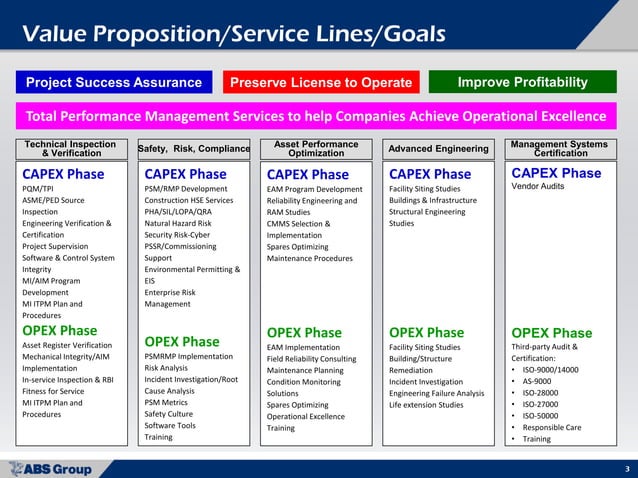 Value Proposition/Service Lines/Goals

Project Success Assurance

Preserve License to Operate

Improve Profitability

Total Performance Management Services to help Companies Achieve Operational Excellence

Technical Inspection & Verification

CAPEX Phase
PQM/TPI
ASME/PED Source Inspection
Engineering Verification & Certification
Project Supervision
Software & Control System Integrity
MI/AIM Program Development
MI ITPM Plan and Procedures

OPEX Phase
Asset Register Verification
Mechanical Integrity/AIM Implementation
In-service Inspection & RBI
Fitness for Service
MI ITPM Plan and Procedures

Safety, Risk, Compliance

CAPEX Phase
PSM/RMP Development
Construction HSE Services
PHA/SIL/LOPA/QRA
Natural Hazard Risk
Security Risk-Cyber
PSSR/Commissioning Support
Environmental Permitting & EIS
Enterprise Risk Management

OPEX Phase
PSMRMP Implementation
Risk Analysis
Incident Investigation/Root Cause Analysis
PSM Metrics
Safety Culture
Software Tools
Training

Asset Performance Optimization

CAPEX Phase
EAM Program Development
Reliability Engineering and RAM Studies
CMMS Selection & Implementation
Spares Optimizing
Maintenance Procedures

OPEX Phase
EAM Implementation
Field Reliability Consulting
Maintenance Planning
Condition Monitoring Solutions
Spares Optimizing
Operational Excellence Training

Advanced Engineering

CAPEX Phase
Facility Siting Studies
Buildings & Infrastructure
Structural Engineering Studies

OPEX Phase
Facility Siting Studies
Building/Structure Remediation
Incident Investigation
Engineering Failure Analysis
Life extension Studies

Management Systems Certification

CAPEX Phase
Vendor Audits

OPEX Phase
Third-party Audit & Certification:
• ISO-9000/14000
• AS-9000
• ISO-28000
• ISO-27000
• ISO-50000
• Responsible Care
• Training

ABS Group

3